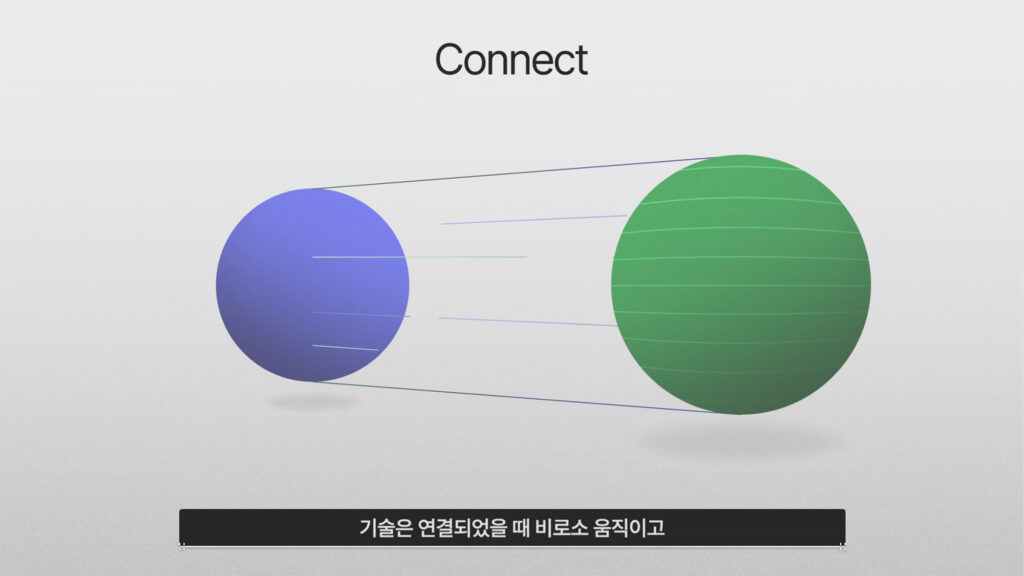 Connect

기술은 연결되었을 때 비로소 움직이고